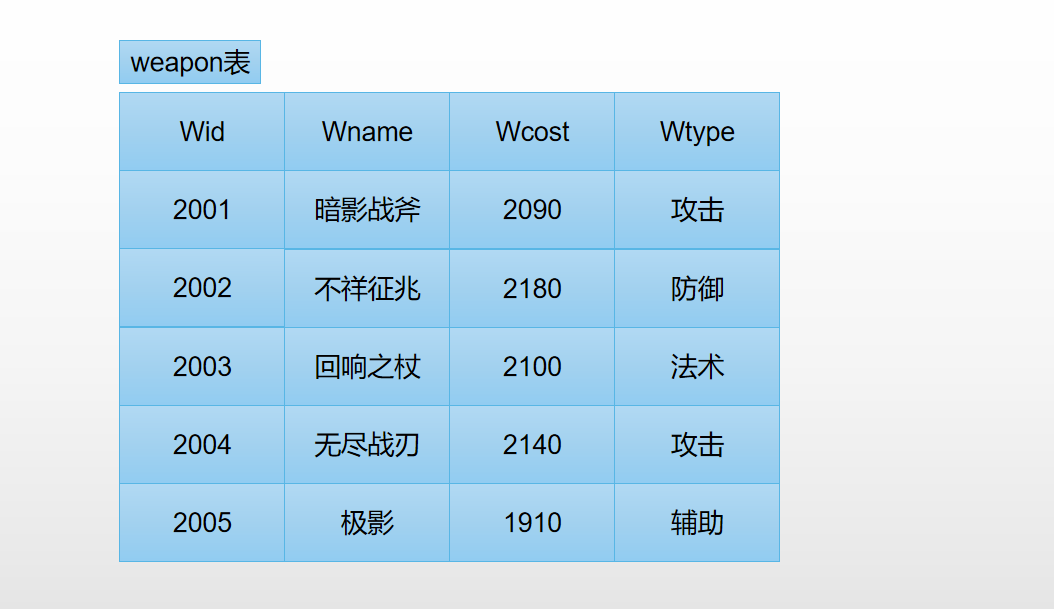 weapon表

| Wid | Wname | Wcost | Wtype |
|---|---|---|---|
| 2001 | 暗影战斧 | 2090 | 攻击 |
| 2002 | 不祥征兆 | 2180 | 防御 |
| 2003 | 回响之杖 | 2100 | 法术 |
| 2004 | 无尽战刃 | 2140 | 攻击 |
| 2005 | 极影 | 1910 | 辅助 |